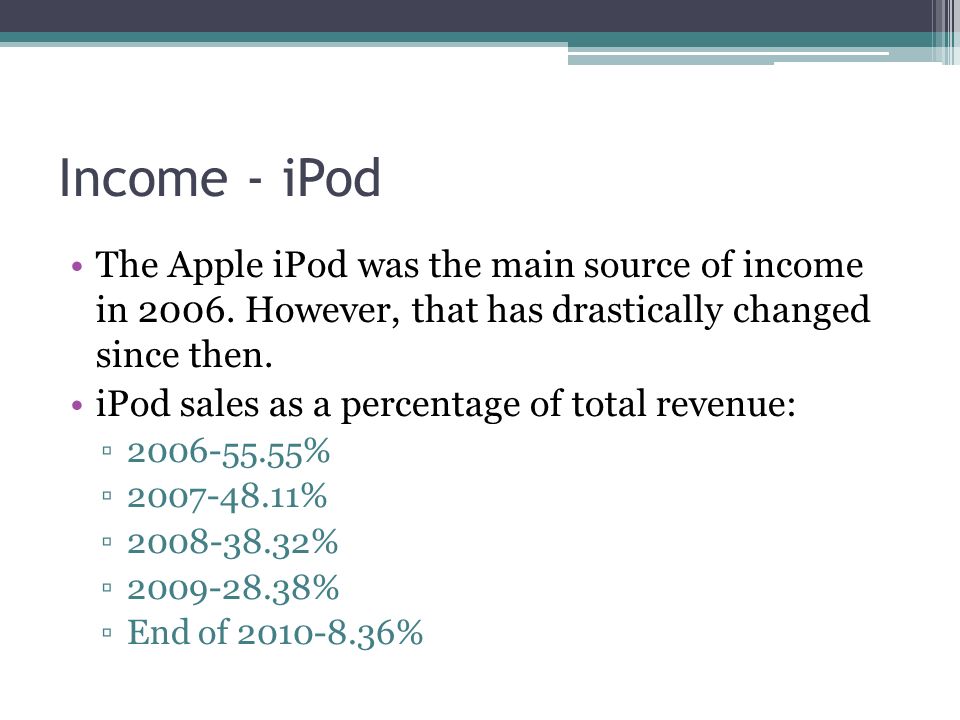 Income - iPod

• The Apple iPod was the main source of income in 2006. However, that has drastically changed since then.
• iPod sales as a percentage of total revenue:
▫ 2006-55.55%
▫ 2007-48.11%
▫ 2008-38.32%
▫ 2009-28.38%
▫ End of 2010-8.36%